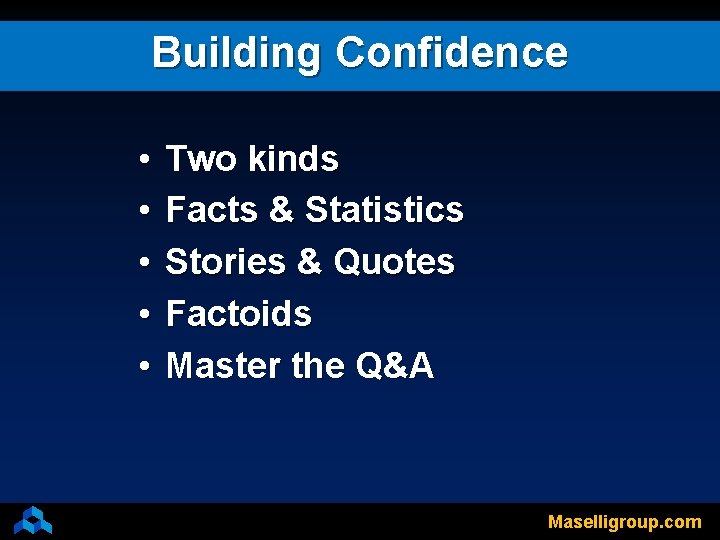 Building Confidence

• Two kinds
• Facts & Statistics
• Stories & Quotes
• Factoids
• Master the Q&A

Maselligroup.com